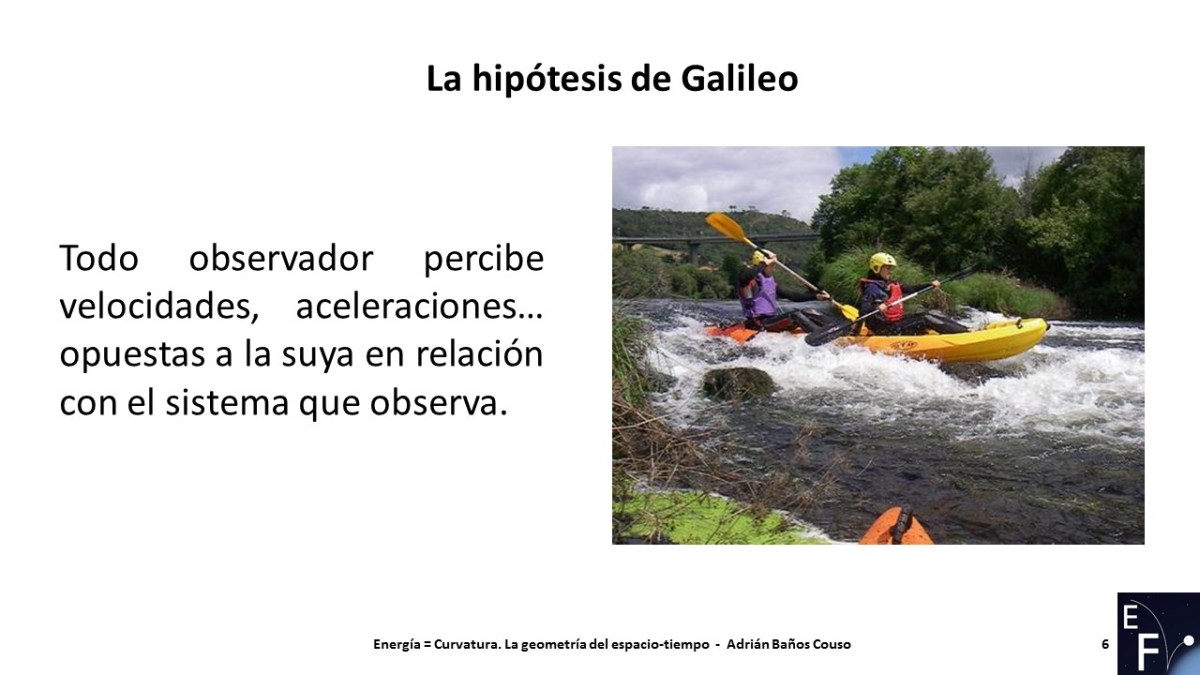 La hipótesis de Galileo

Todo observador percibe velocidades, aceleraciones… opuestas a la suya en relación con el sistema que observa.

Energía = Curvatura. La geometría del espacio-tiempo - Adrián Baños Couso

6

EF